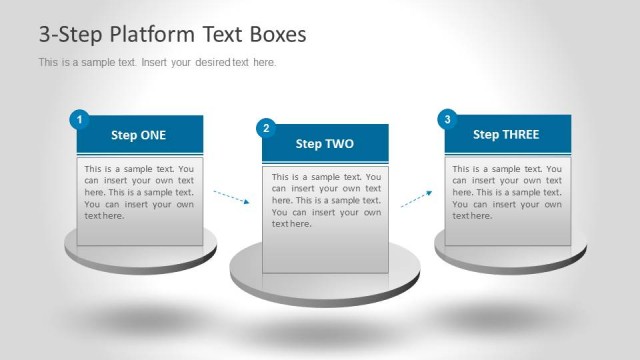 3-Step Platform Text Boxes

This is a sample text. Insert your desired text here.

1

Step ONE

This is a sample text. You can insert your own text here. This is a sample text. You can insert your own text here.

2

Step TWO

This is a sample text. You can insert your own text here. This is a sample text. You can insert your own text here.

3

Step THREE

This is a sample text. You can insert your own text here. This is a sample text. You can insert your own text here.